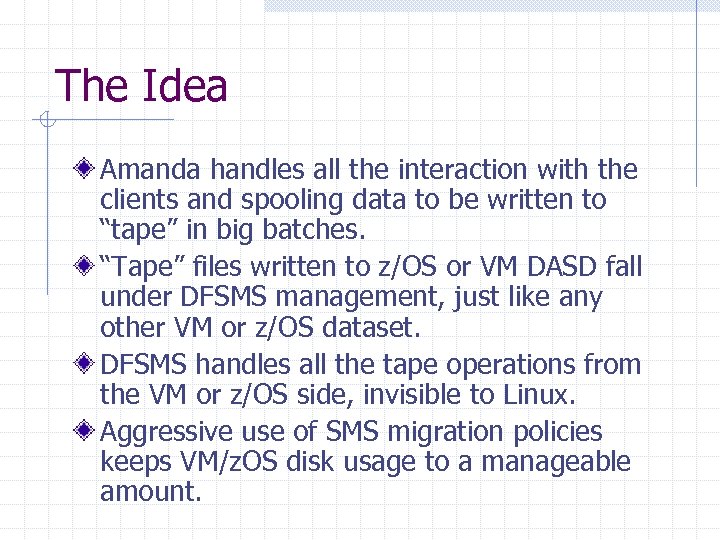 The Idea

Amanda handles all the interaction with the clients and spooling data to be written to “tape” in big batches.

“Tape” files written to z/OS or VM DASD fall under DFSMS management, just like any other VM or z/OS dataset.

DFSMS handles all the tape operations from the VM or z/OS side, invisible to Linux.

Aggressive use of SMS migration policies keeps VM/zOS disk usage to a manageable amount.